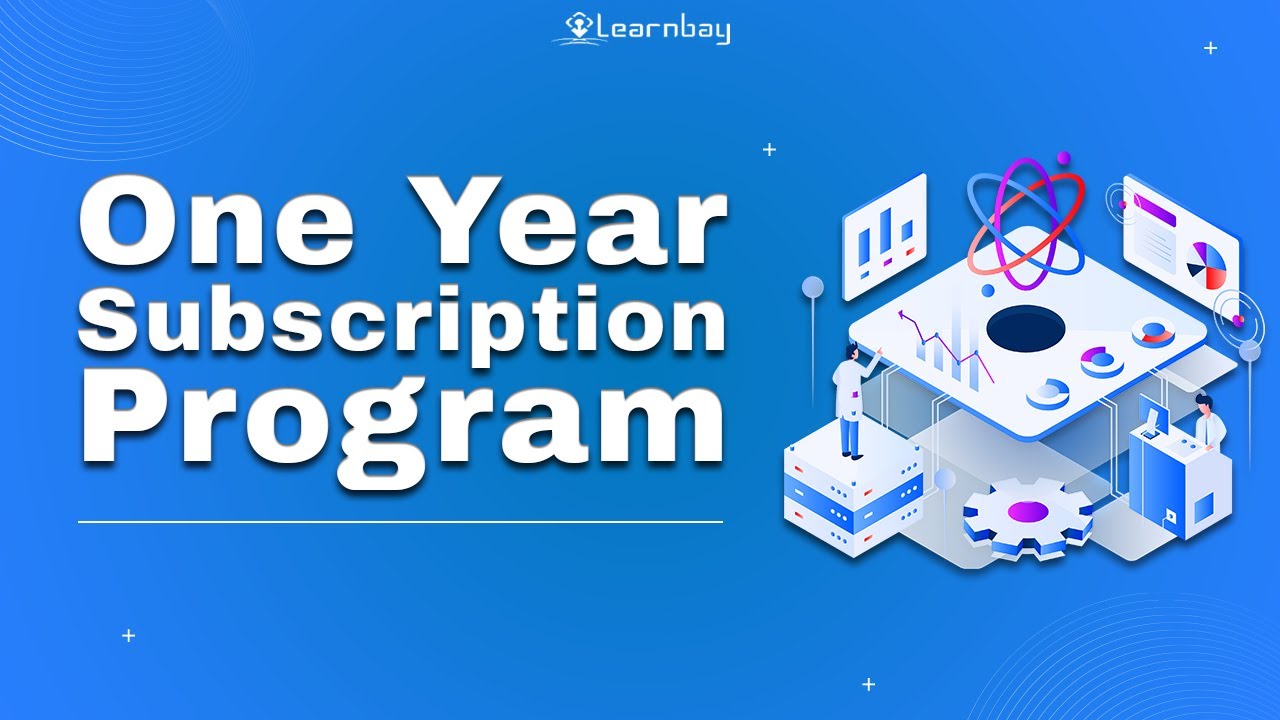 Learnbay

One Year Subscription Program